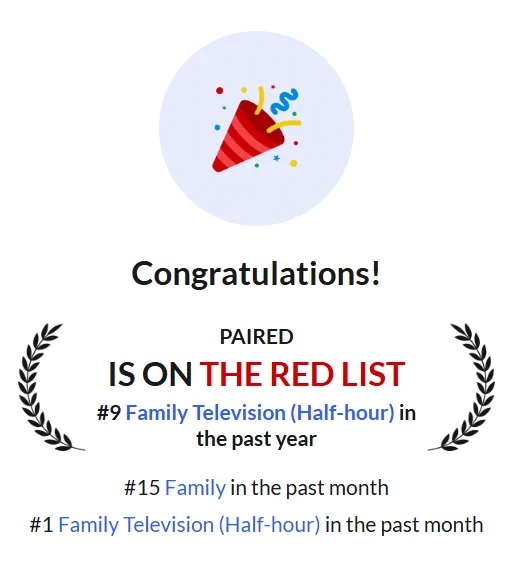 Congratulations!

PAIRED

IS ON THE RED LIST

#9 Family Television (Half-hour) in the past year

#15 Family in the past month

#1 Family Television (Half-hour) in the past month